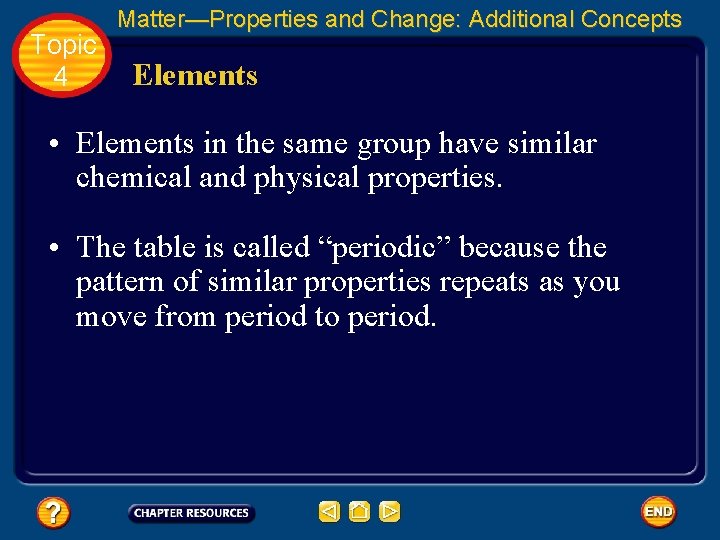 Matter—Properties and Change: Additional Concepts

Topic 4

Elements

• Elements in the same group have similar chemical and physical properties.

• The table is called “periodic” because the pattern of similar properties repeats as you move from period to period.

?

CHAPTER RESOURCES

END